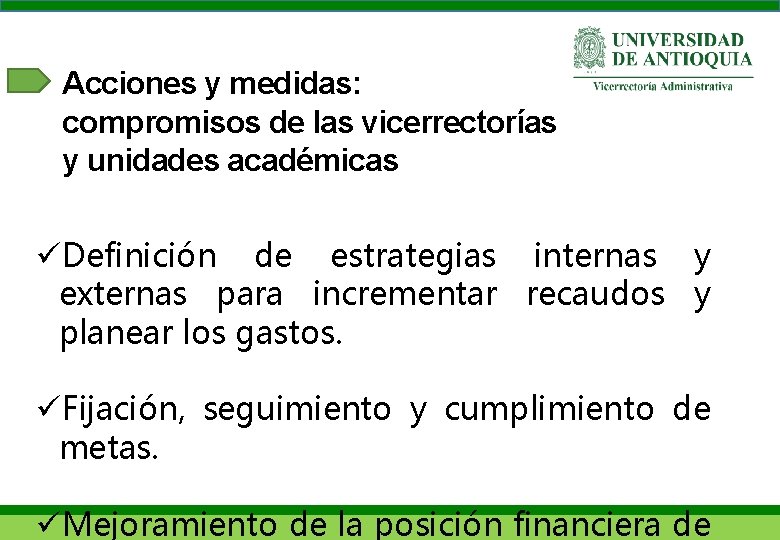 UNIVERSIDAD DE ANTIOQUIA
Vicerrectoría Administrativa

Acciones y medidas: compromisos de las vicerrectorías y unidades académicas

✓Definición de estrategias internas y externas para incrementar recaudos y planear los gastos.

✓Fijación, seguimiento y cumplimiento de metas.

✓Mejoramiento de la posición financiera de